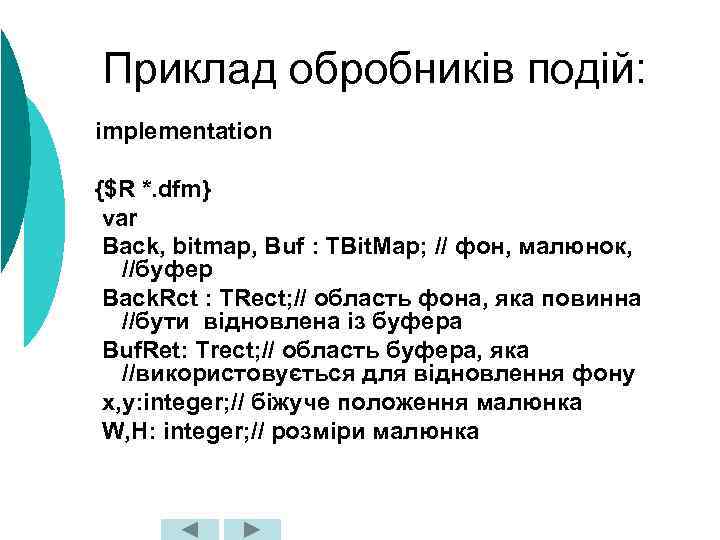 Приклад обробників подій:

implementation

{$R *.dfm}
var
Back, bitmap, Buf : TBitMap; // фон, малюнок, //буфер
BackRct : TRect;// область фона, яка повинна //бути відновлена із буфера
BufRet: Trect;// область буфера, яка //використовується для відновлення фону
x,y:integer;// біжуче положення малюнка
W,H: integer;// розміри малюнка